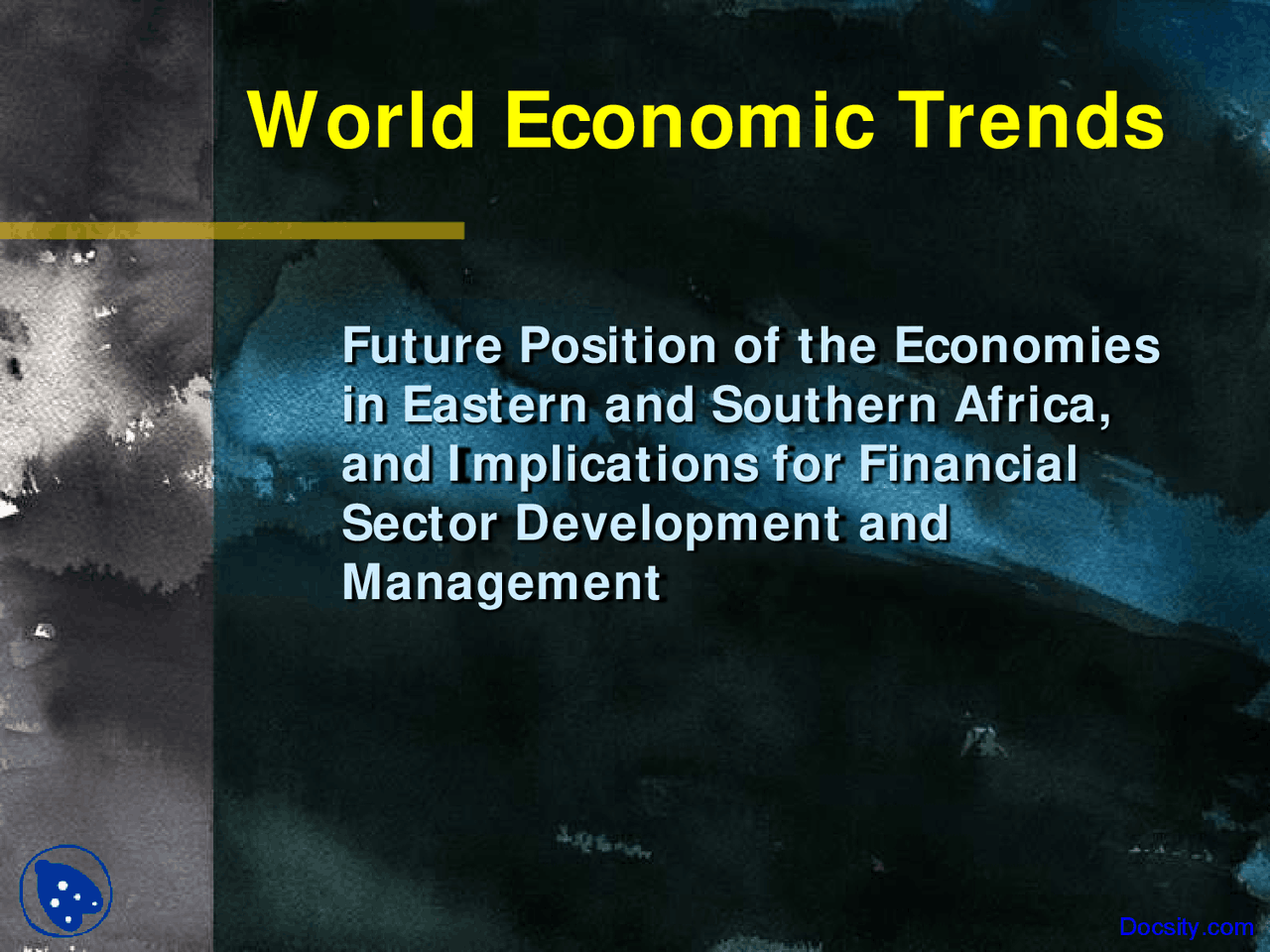 World Economic Trends

Future Position of the Economies in Eastern and Southern Africa, and Implications for Financial Sector Development and Management

Docsity.com